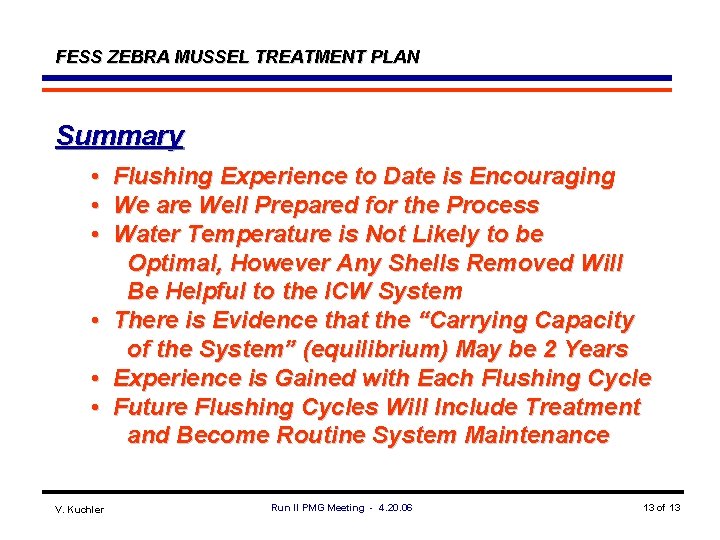 FESS ZEBRA MUSSEL TREATMENT PLAN

Summary

• Flushing Experience to Date is Encouraging
• We are Well Prepared for the Process
• Water Temperature is Not Likely to be Optimal, However Any Shells Removed Will Be Helpful to the ICW System
• There is Evidence that the "Carrying Capacity of the System" (equilibrium) May be 2 Years
• Experience is Gained with Each Flushing Cycle
• Future Flushing Cycles Will Include Treatment and Become Routine System Maintenance

V. Kuchler

Run II PMG Meeting - 4.20.06

13 of 13